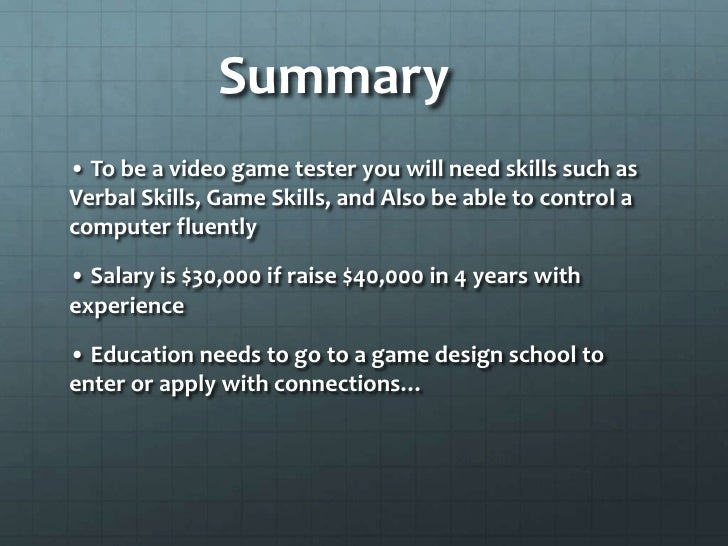 Summary

• To be a video game tester you will need skills such as Verbal Skills, Game Skills, and Also be able to control a computer fluently

• Salary is \$30,000 if raise \$40,000 in 4 years with experience

• Education needs to go to a game design school to enter or apply with connections...